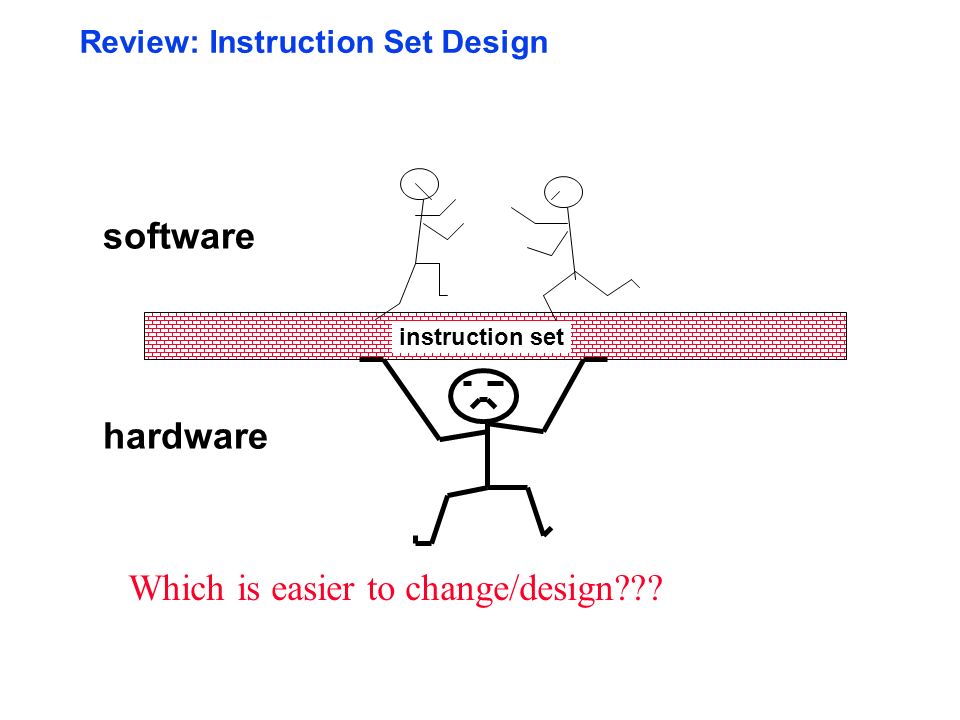 Review: Instruction Set Design

software

instruction set

hardware

Which is easier to change/design???